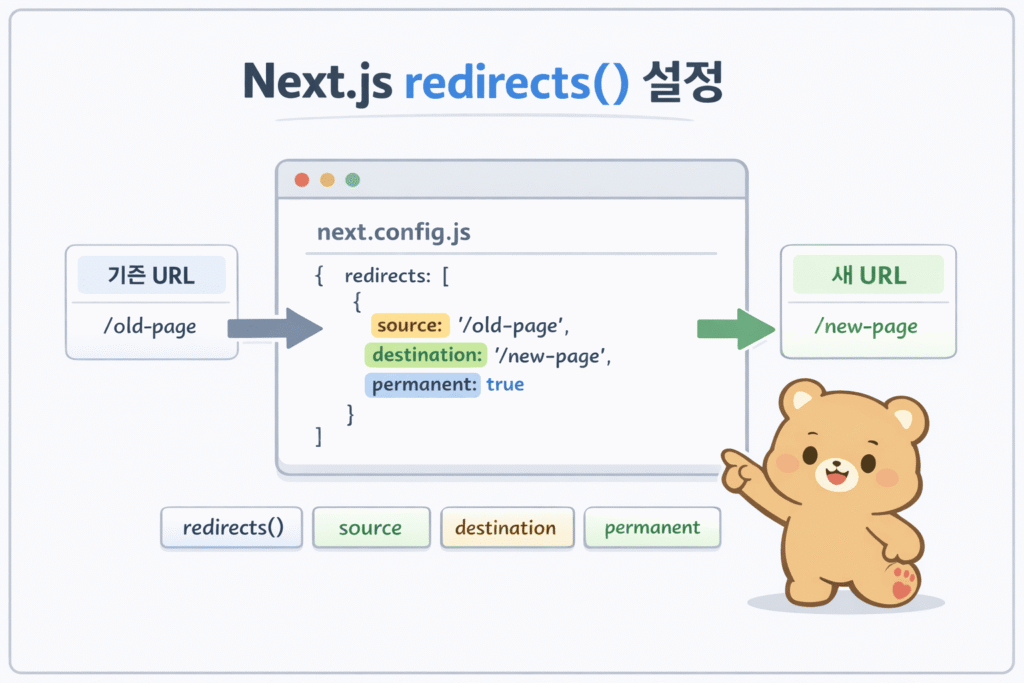 Next.js redirects() 설정

기존 URL

/old-page

next.config.js

{ redirects: [
{
source: '/old-page',
destination: '/new-page',
permanent: true
}
]

새 URL

/new-page

redirects()

source

destination

permanent